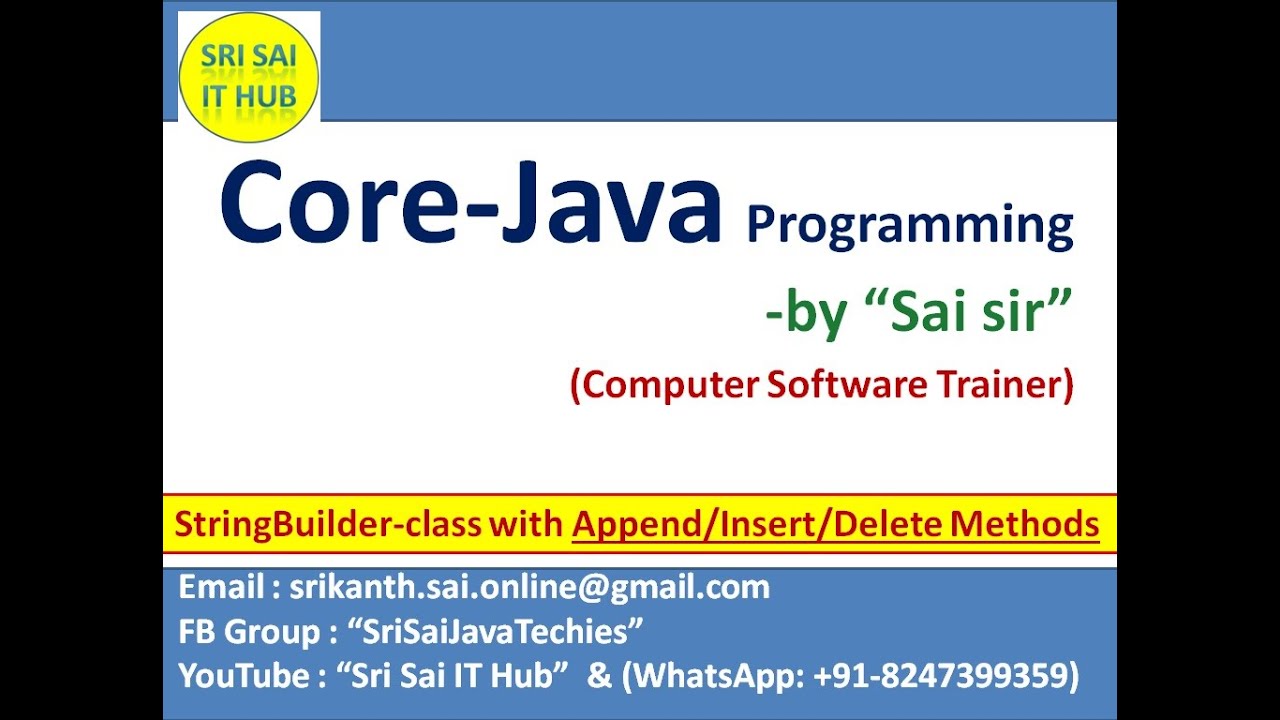 SRI SAI IT HUB

Core-Java Programming

-by “Sai sir”

(Computer Software Trainer)

StringBuilder-class with Append/Insert/Delete Methods

Email : srikanth.sai.online@gmail.com
FB Group : “SriSaiJavaTechies”
YouTube : “Sri Sai IT Hub” & (WhatsApp: +91-8247399359)